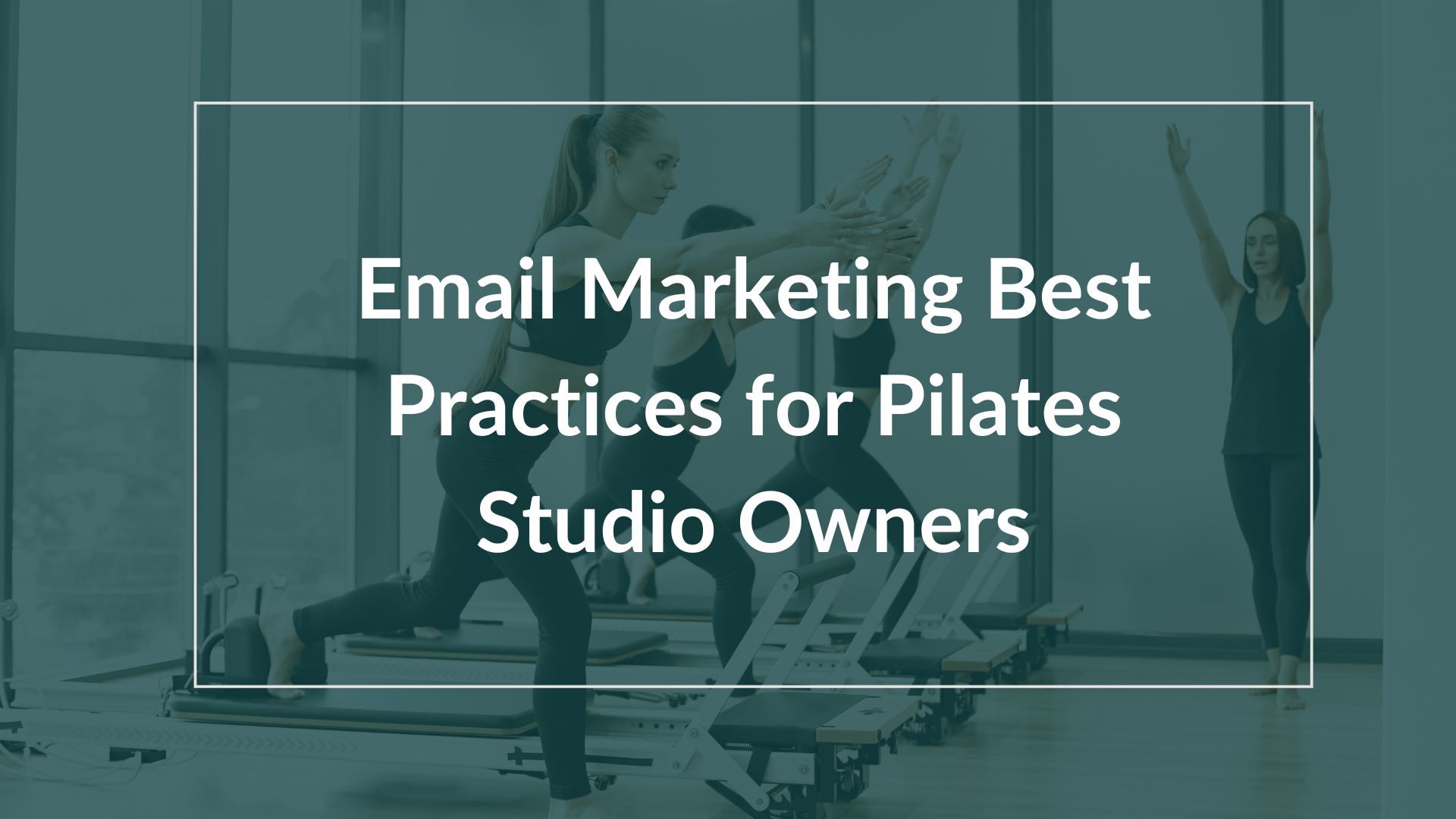 Email Marketing Best Practices for Pilates Studio Owners